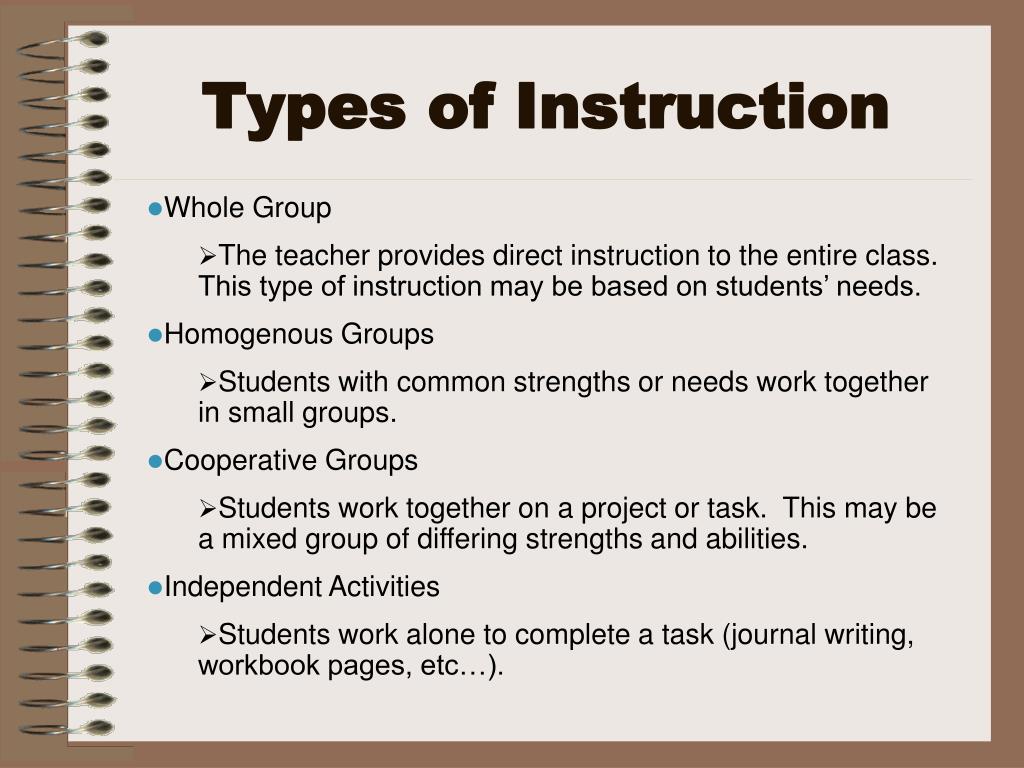 Types of Instruction

●Whole Group

➢The teacher provides direct instruction to the entire class. This type of instruction may be based on students' needs.

●Homogenous Groups

➢Students with common strengths or needs work together in small groups.

●Cooperative Groups

➢Students work together on a project or task. This may be a mixed group of differing strengths and abilities.

●Independent Activities

➢Students work alone to complete a task (journal writing, workbook pages, etc…).